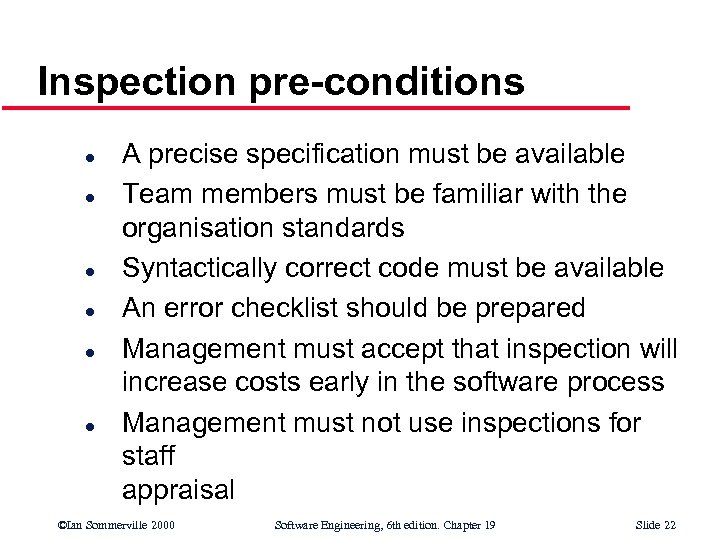 Inspection pre-conditions

- A precise specification must be available
- Team members must be familiar with the organisation standards
- Syntactically correct code must be available
- An error checklist should be prepared
- Management must accept that inspection will increase costs early in the software process
- Management must not use inspections for staff appraisal

©Ian Sommerville 2000 Software Engineering, 6th edition. Chapter 19 Slide 22